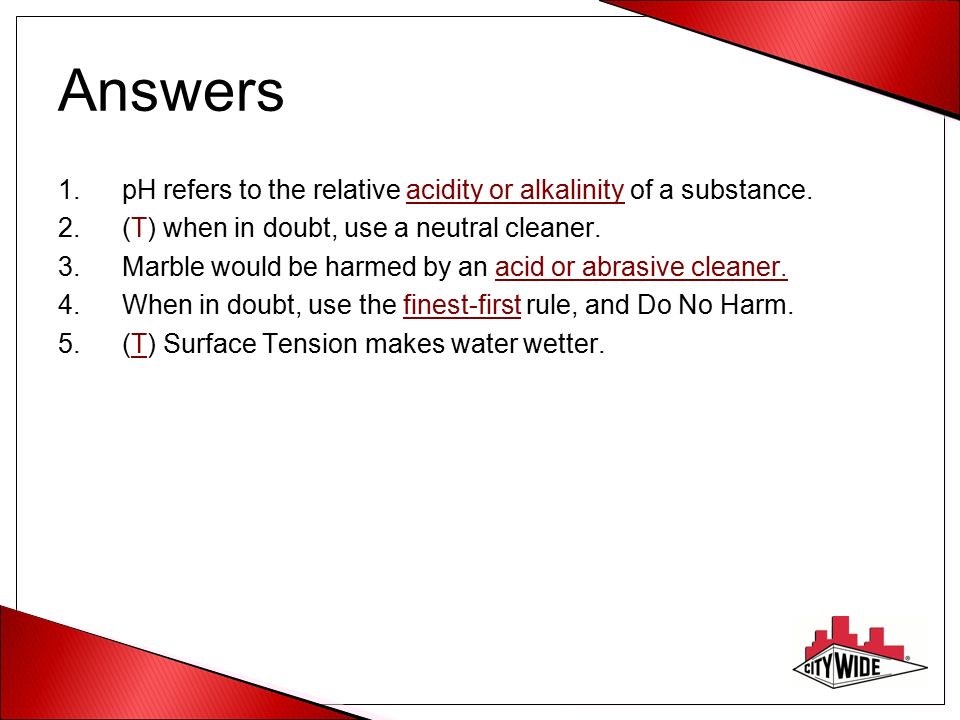 Answers

1. pH refers to the relative acidity or alkalinity of a substance.
2. (T) when in doubt, use a neutral cleaner.
3. Marble would be harmed by an acid or abrasive cleaner.
4. When in doubt, use the finest-first rule, and Do No Harm.
5. (T) Surface Tension makes water wetter.

CITY WIDE